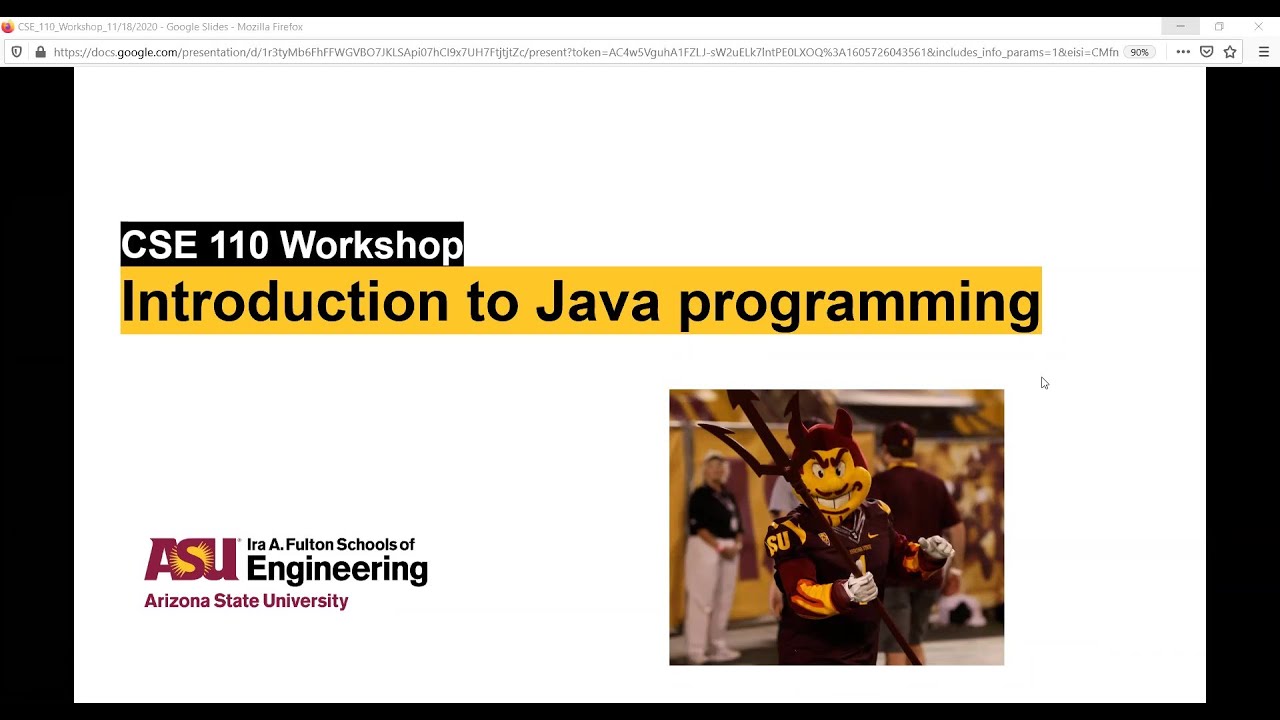 CSE_110_Workshop_11/18/2020 - Google Slides - Mozilla Firefox

https://docs.google.com/presentation/d/1r3tyMb6FhFFWGVBO7JKLSApi07hCI9x7UH7FtjtjtZc/present?token=AC4w5VguhA1FZLJ-sW2uELk7lntPE0LXOQ%3A1605726043561&includes_info_params=1&eisi=CMfn 90%

CSE 110 Workshop
Introduction to Java programming

ASU Ira A. Fulton Schools of Engineering
Arizona State University

SU